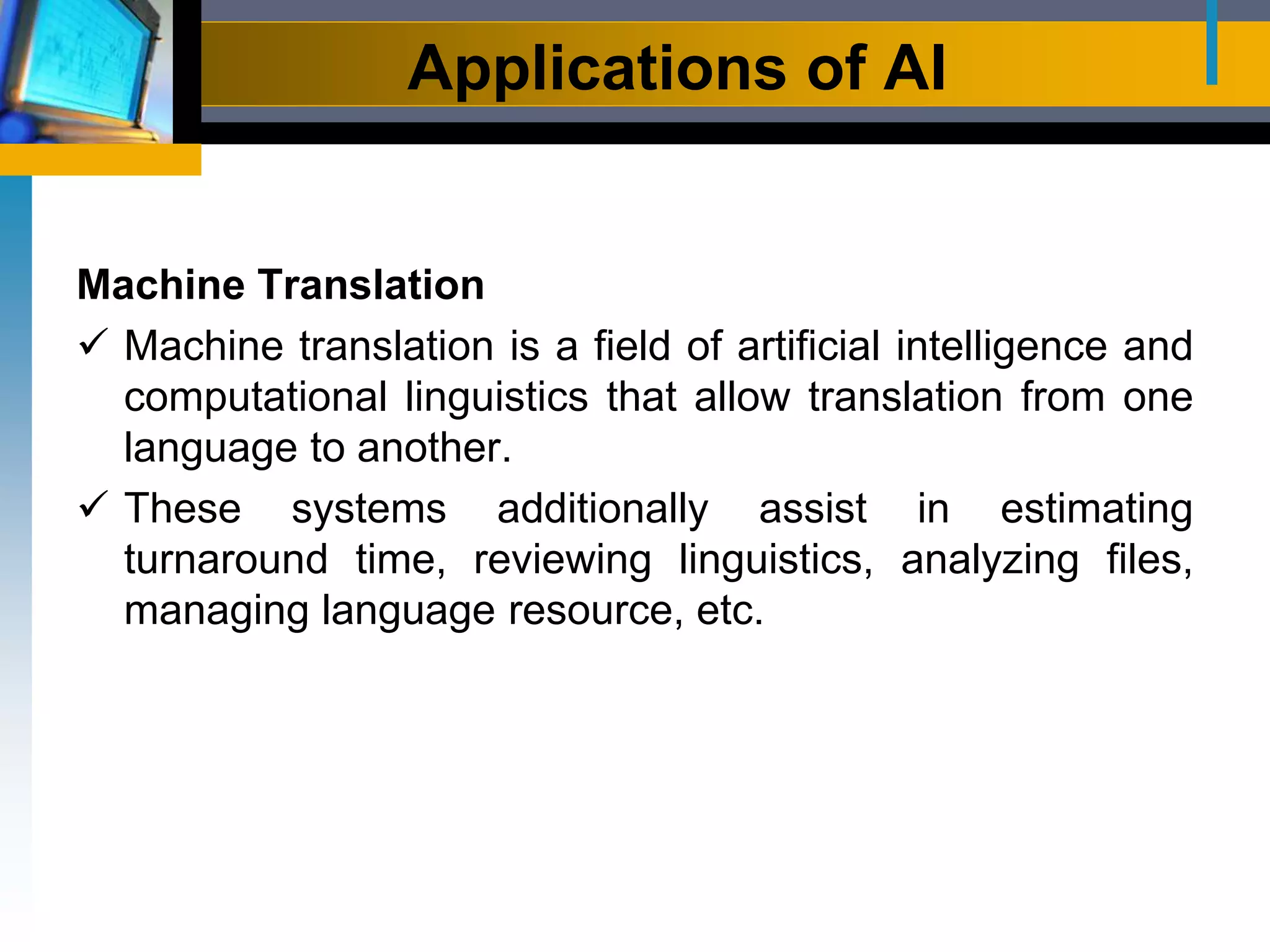 Applications of AI

Machine Translation

✓ Machine translation is a field of artificial intelligence and computational linguistics that allow translation from one language to another.

✓ These systems additionally assist in estimating turnaround time, reviewing linguistics, analyzing files, managing language resource, etc.